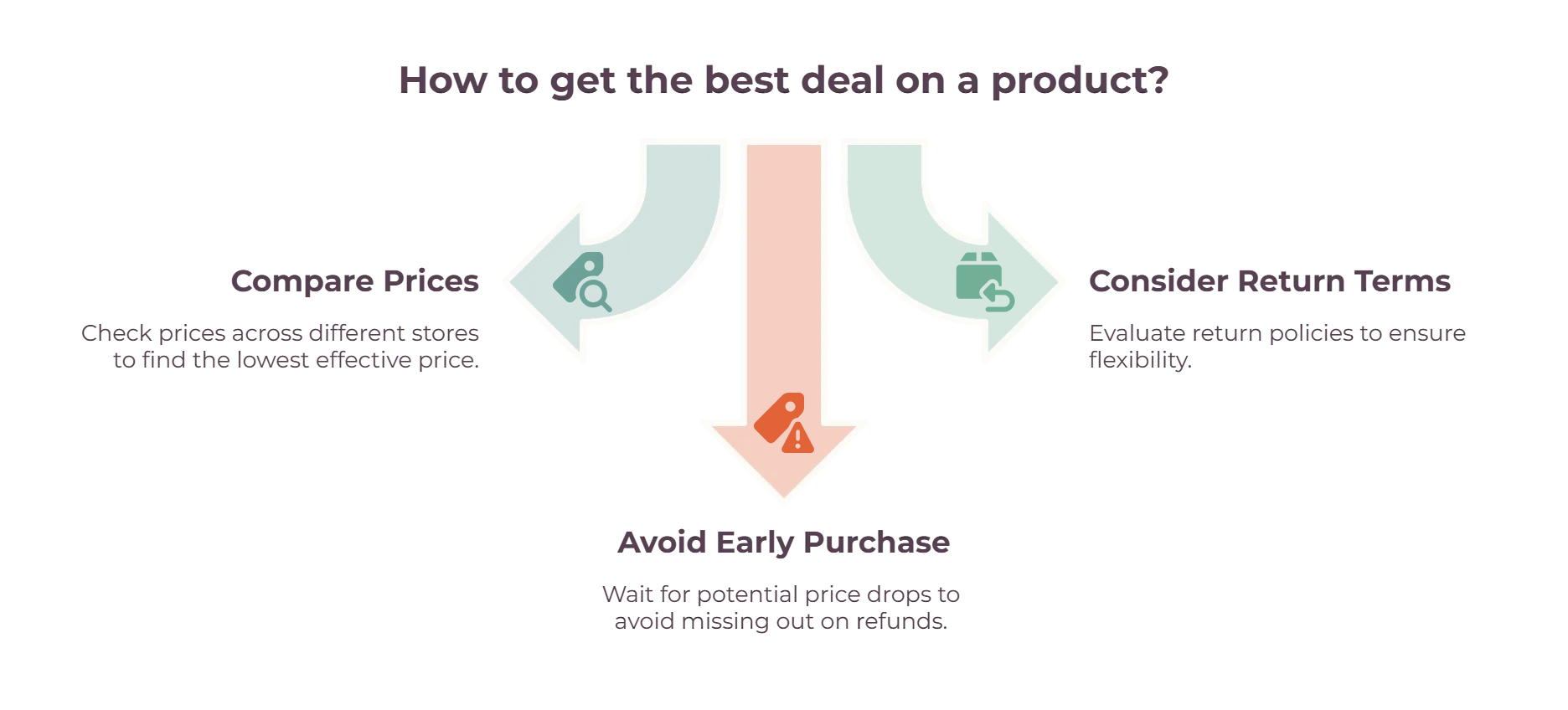 How to get the best deal on a product?

Compare Prices

Check prices across different stores to find the lowest effective price.

Consider Return Terms

Evaluate return policies to ensure flexibility.

Avoid Early Purchase

Wait for potential price drops to avoid missing out on refunds.